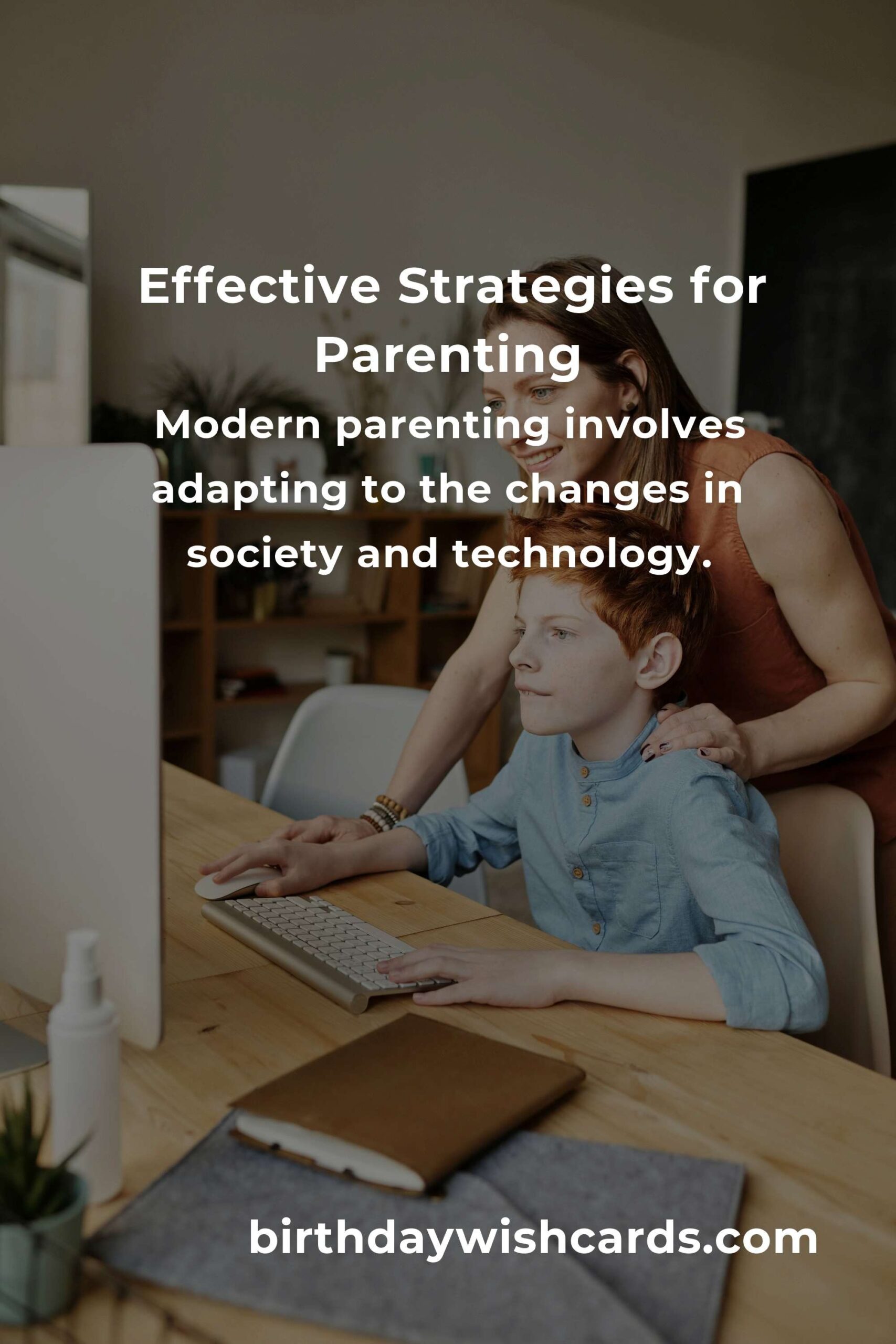 Effective Strategies for Parenting

Modern parenting involves adapting to the changes in society and technology.

birthdaywishcards.com